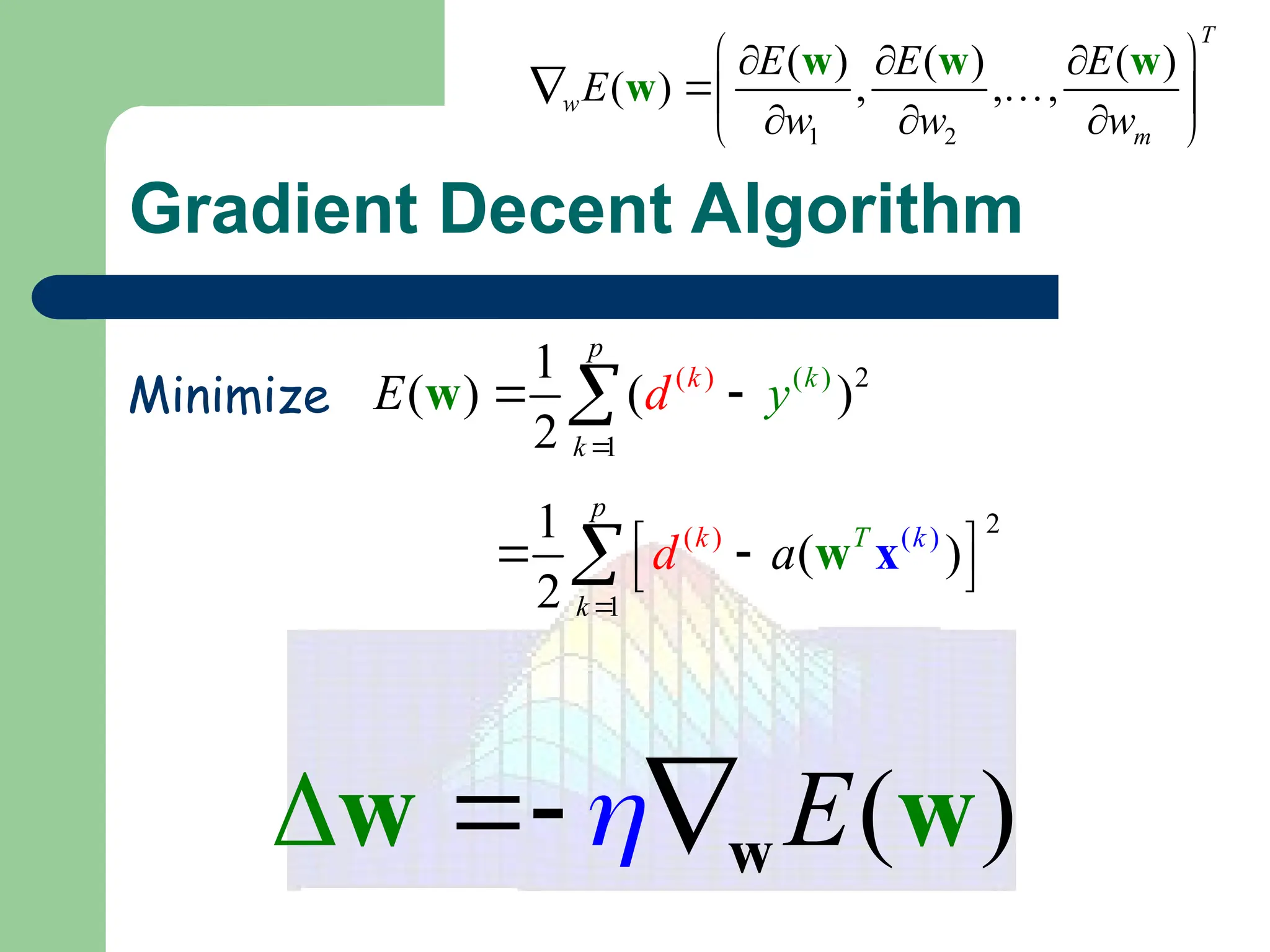 $\nabla_w E(\mathbf{w}) = \left( \frac{\partial E(\mathbf{w})}{\partial w_1}, \frac{\partial E(\mathbf{w})}{\partial w_2}, \ldots, \frac{\partial E(\mathbf{w})}{\partial w_m} \right)^T$

Gradient Decent Algorithm

Minimize $E(\mathbf{w}) = \frac{1}{2} \sum_{k=1}^{p} (d^{(k)} - y^{(k)})^2$

$= \frac{1}{2} \sum_{k=1}^{p} \left[ d^{(k)} - a(\mathbf{w}^T \mathbf{x}^{(k)}) \right]^2$

$\Delta \mathbf{w} = -\eta \nabla_{\mathbf{w}} E(\mathbf{w})$